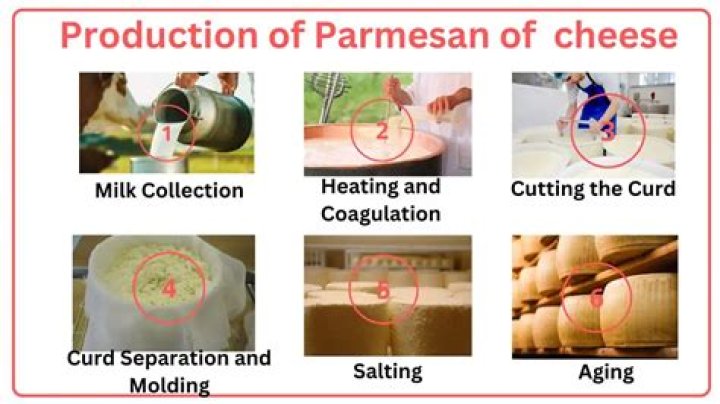 Production of Parmesan of cheese

1
Milk Collection

2
Heating and Coagulation

3
Cutting the Curd

4
Curd Separation and Molding

5
Salting

6
Aging